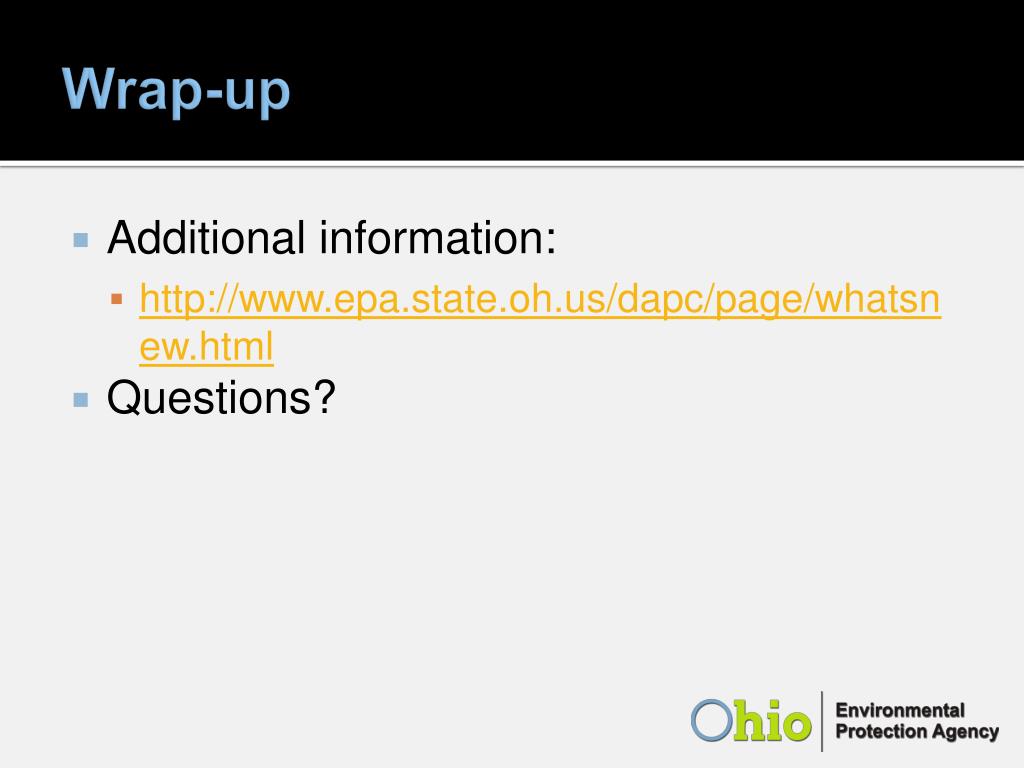 Wrap-up

Additional information:

http://www.epa.state.oh.us/dapc/page/whatsnew.html

Questions?

Ohio Environmental Protection Agency